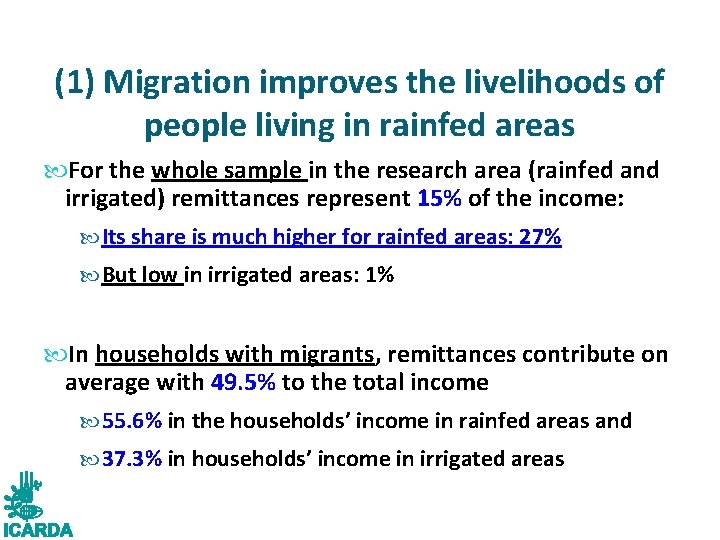 (1) Migration improves the livelihoods of people living in rainfed areas

For the whole sample in the research area (rainfed and irrigated) remittances represent 15% of the income:

Its share is much higher for rainfed areas: 27%

But low in irrigated areas: 1%

In households with migrants, remittances contribute on average with 49.5% to the total income

55.6% in the households' income in rainfed areas and

37.3% in households' income in irrigated areas

ICARDA